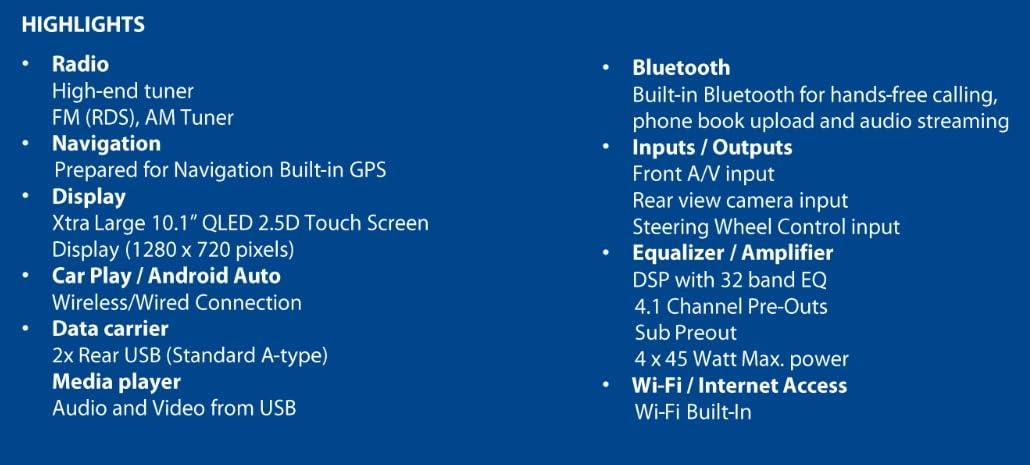 HIGHLIGHTS

• Radio
High-end tuner
FM (RDS), AM Tuner
• Navigation
Prepared for Navigation Built-in GPS
• Display
Xtra Large 10.1” QLED 2.5D Touch Screen
Display (1280 x 720 pixels)
• Car Play / Android Auto
Wireless/Wired Connection
• Data carrier
2x Rear USB (Standard A-type)
Media player
Audio and Video from USB

• Bluetooth
Built-in Bluetooth for hands-free calling, phone book upload and audio streaming
• Inputs / Outputs
Front A/V input
Rear view camera input
Steering Wheel Control input
• Equalizer / Amplifier
DSP with 32 band EQ
4.1 Channel Pre-Outs
Sub Preout
4 x 45 Watt Max. power
• Wi-Fi / Internet Access
Wi-Fi Built-In